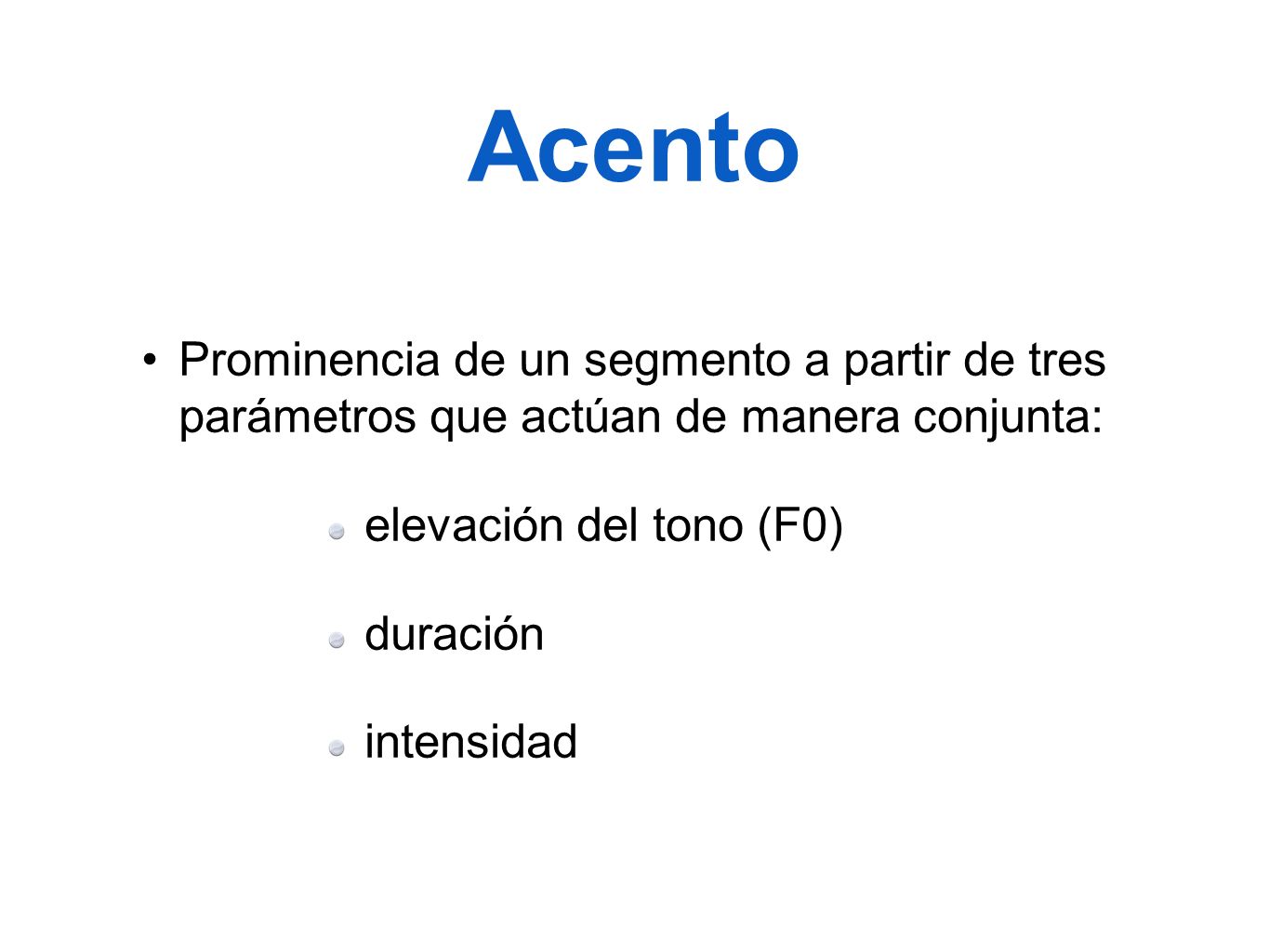 Acento

• Prominencia de un segmento a partir de tres parámetros que actúan de manera conjunta:

elevación del tono (F0)

duración

intensidad